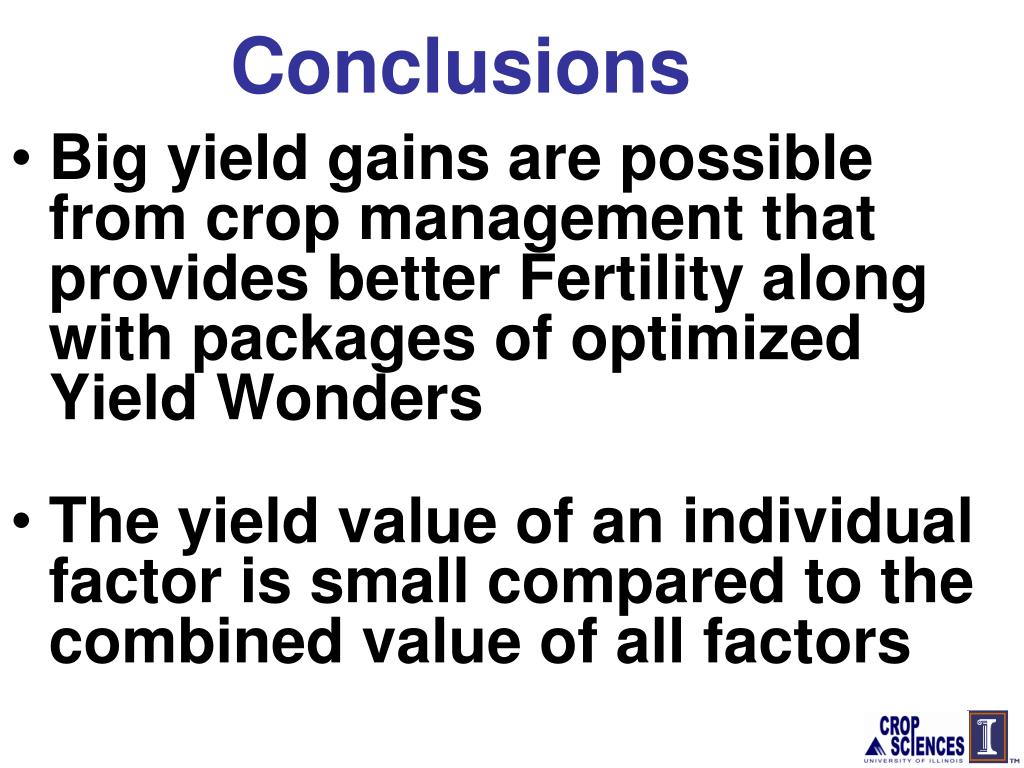 Conclusions

• Big yield gains are possible from crop management that provides better Fertility along with packages of optimized Yield Wonders

• The yield value of an individual factor is small compared to the combined value of all factors

CROP SCIENCES
UNIVERSITY OF ILLINOIS
I
TM